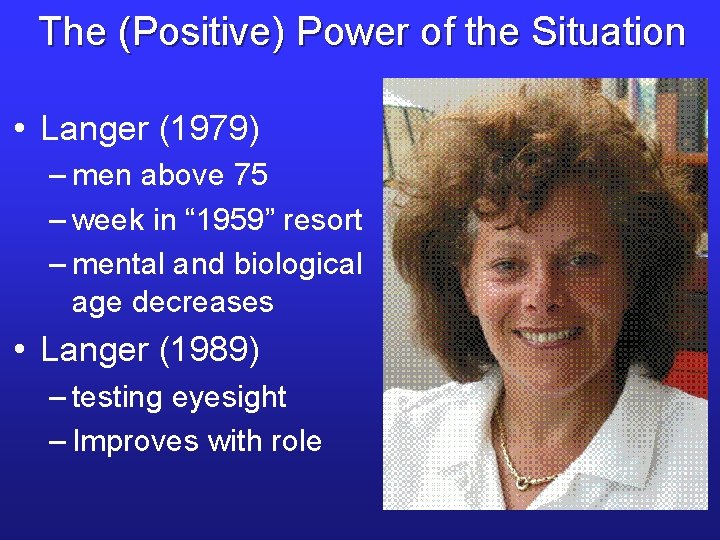 The (Positive) Power of the Situation

• Langer (1979)
– men above 75
– week in “1959” resort
– mental and biological age decreases

• Langer (1989)
– testing eyesight
– Improves with role